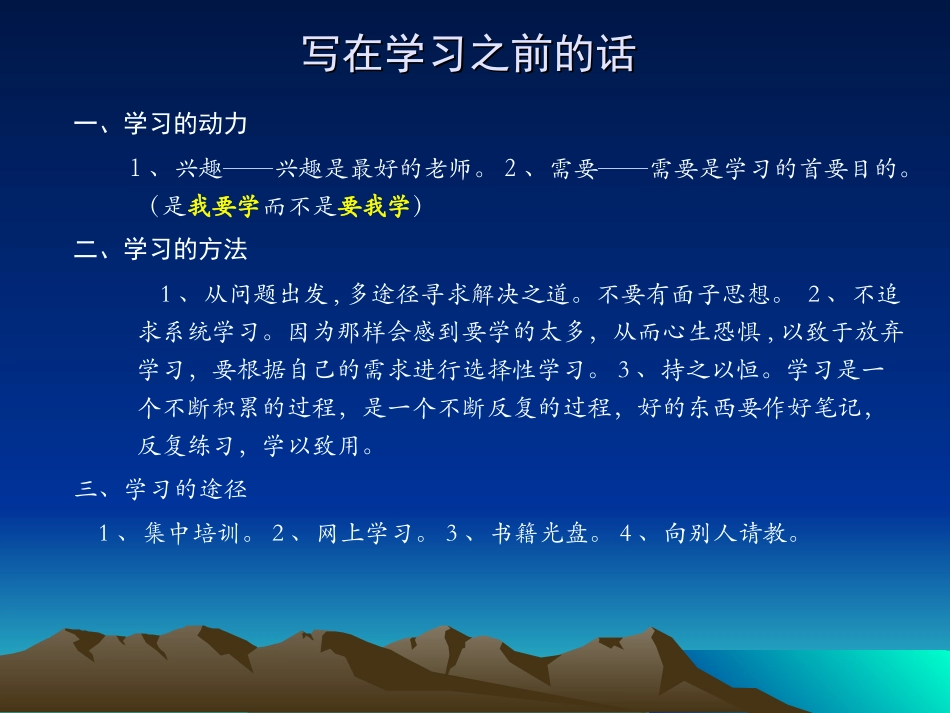 写在学习之前的话

一、学习的动力

1、兴趣——兴趣是最好的老师。2、需要——需要是学习的首要目的。（是我要学而不是要我学）

二、学习的方法

1、从问题出发，多途径寻求解决之道。不要有面子思想。 2、不追求系统学习。因为那样会感到要学的太多，从而心生恐惧，以致于放弃学习，要根据自己的需求进行选择性学习。3、持之以恒。学习是一个不断积累的过程，是一个不断反复的过程，好的东西要作好笔记，反复练习，学以致用。

三、学习的途径

1、集中培训。2、网上学习。3、书籍光盘。4、向别人请教。